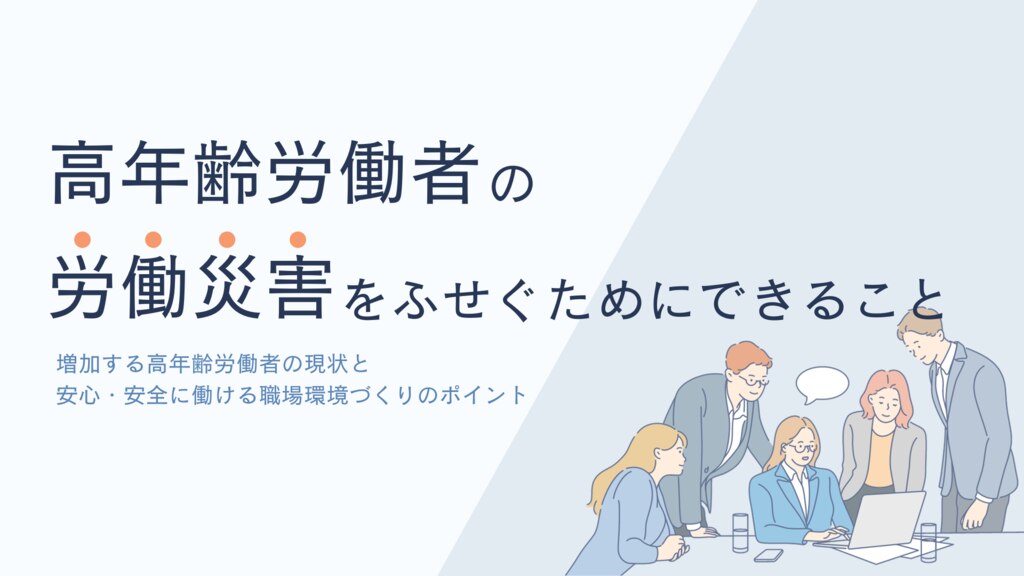 高年齢労働者の
労働災害をふせぐためにできること

増加する高年齢労働者の現状と
安心・安全に働ける職場環境づくりのポイント